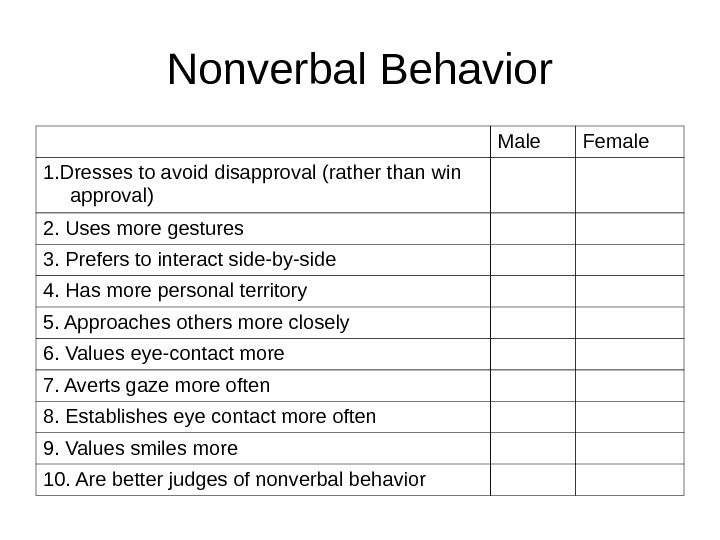 Nonverbal Behavior

| | Male | Female |
|---|---|---|
| 1.Dresses to avoid disapproval (rather than win approval) | | |
| 2. Uses more gestures | | |
| 3. Prefers to interact side-by-side | | |
| 4. Has more personal territory | | |
| 5. Approaches others more closely | | |
| 6. Values eye-contact more | | |
| 7. Averts gaze more often | | |
| 8. Establishes eye contact more often | | |
| 9. Values smiles more | | |
| 10. Are better judges of nonverbal behavior | | |